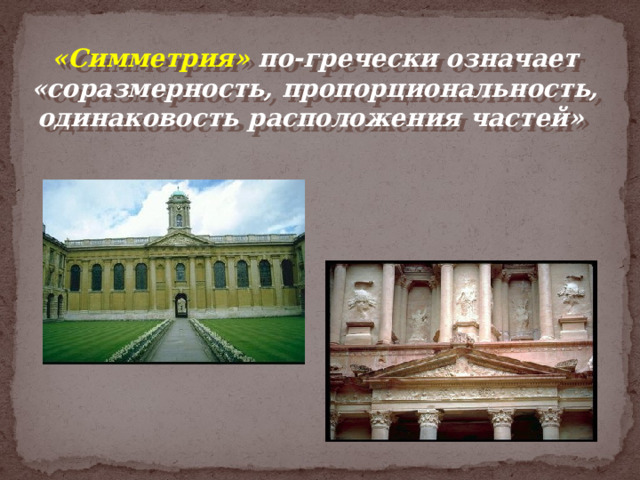 «Симметрия» по-гречески означает «соразмерность, пропорциональность, одинаковость расположения частей»